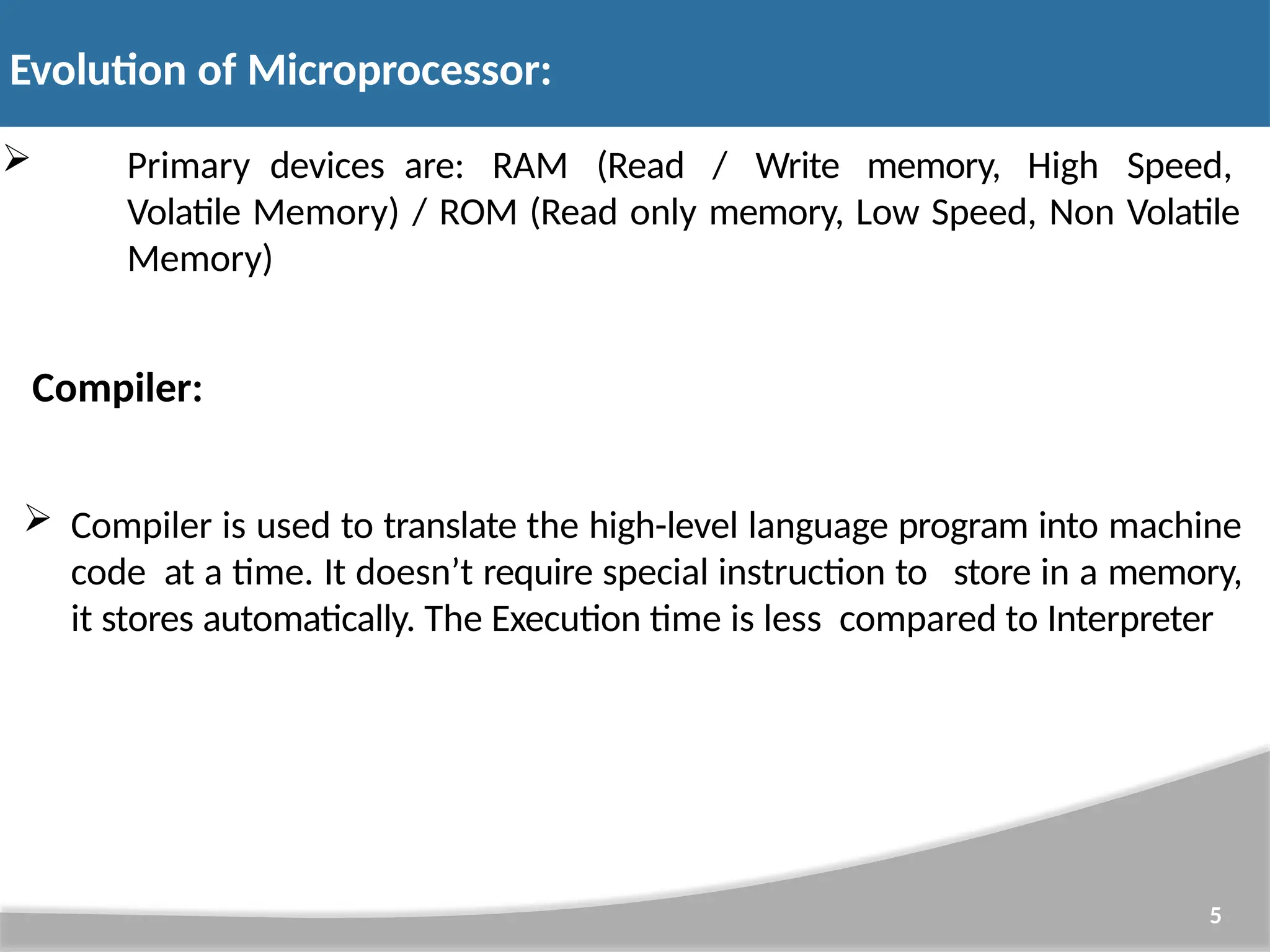 Evolution of Microprocessor:

➢ Primary devices are: RAM (Read / Write memory, High Speed, Volatile Memory) / ROM (Read only memory, Low Speed, Non Volatile Memory)

Compiler:

➢ Compiler is used to translate the high-level language program into machine code at a time. It doesn’t require special instruction to store in a memory, it stores automatically. The Execution time is less compared to Interpreter

5